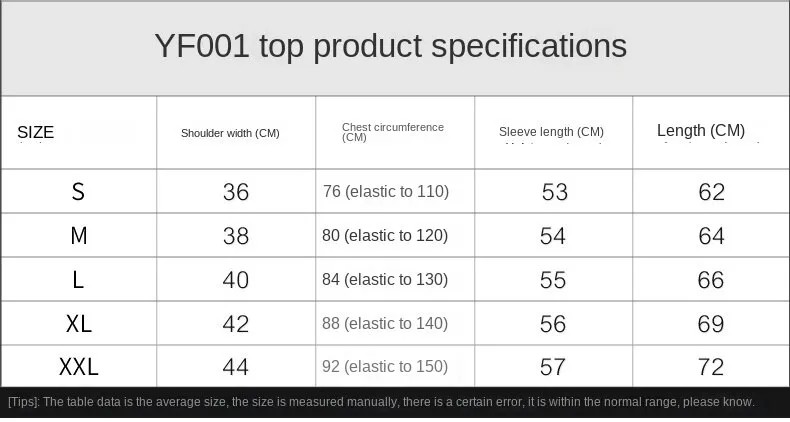 YF001 top product specifications

| SIZE | Shoulder width (CM) | Chest circumference (CM) | Sleeve length (CM) | Length (CM) |
|---|---|---|---|---|
| S | 36 | 76 (elastic to 110) | 53 | 62 |
| M | 38 | 80 (elastic to 120) | 54 | 64 |
| L | 40 | 84 (elastic to 130) | 55 | 66 |
| XL | 42 | 88 (elastic to 140) | 56 | 69 |
| XXL | 44 | 92 (elastic to 150) | 57 | 72 |

[Tips]: The table data is the average size, the size is measured manually, there is a certain error, it is within the normal range, please know.